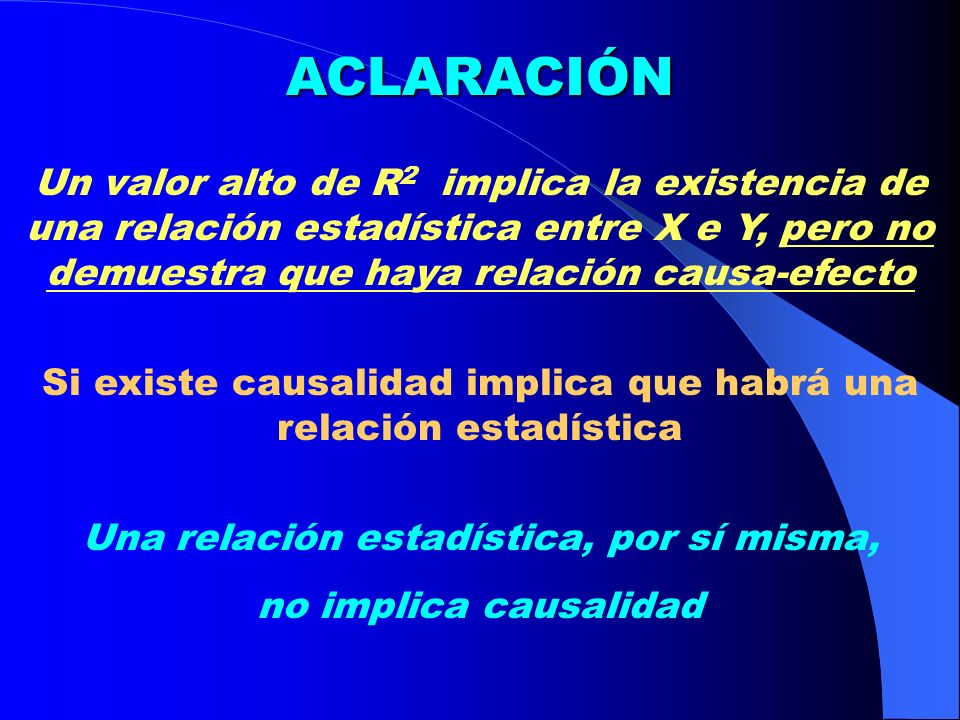 ACLARACIÓN

Un valor alto de $R^2$ implica la existencia de una relación estadística entre X e Y, pero no demuestra que haya relación causa-efecto

Si existe causalidad implica que habrá una relación estadística

Una relación estadística, por sí misma,

no implica causalidad